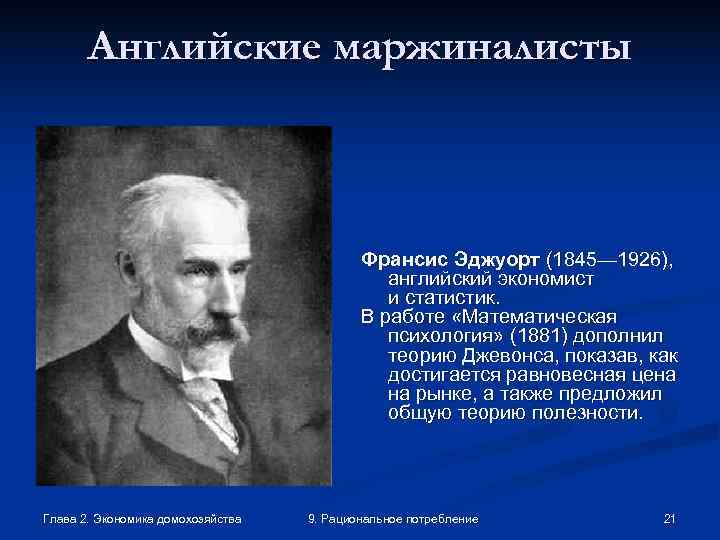 Английские маржиналисты

Франсис Эджуорт (1845—1926), английский экономист и статистик.
В работе «Математическая психология» (1881) дополнил теорию Джевонса, показав, как достигается равновесная цена на рынке, а также предложил общую теорию полезности.

Глава 2. Экономика домохозяйства
9. Рациональное потребление
21